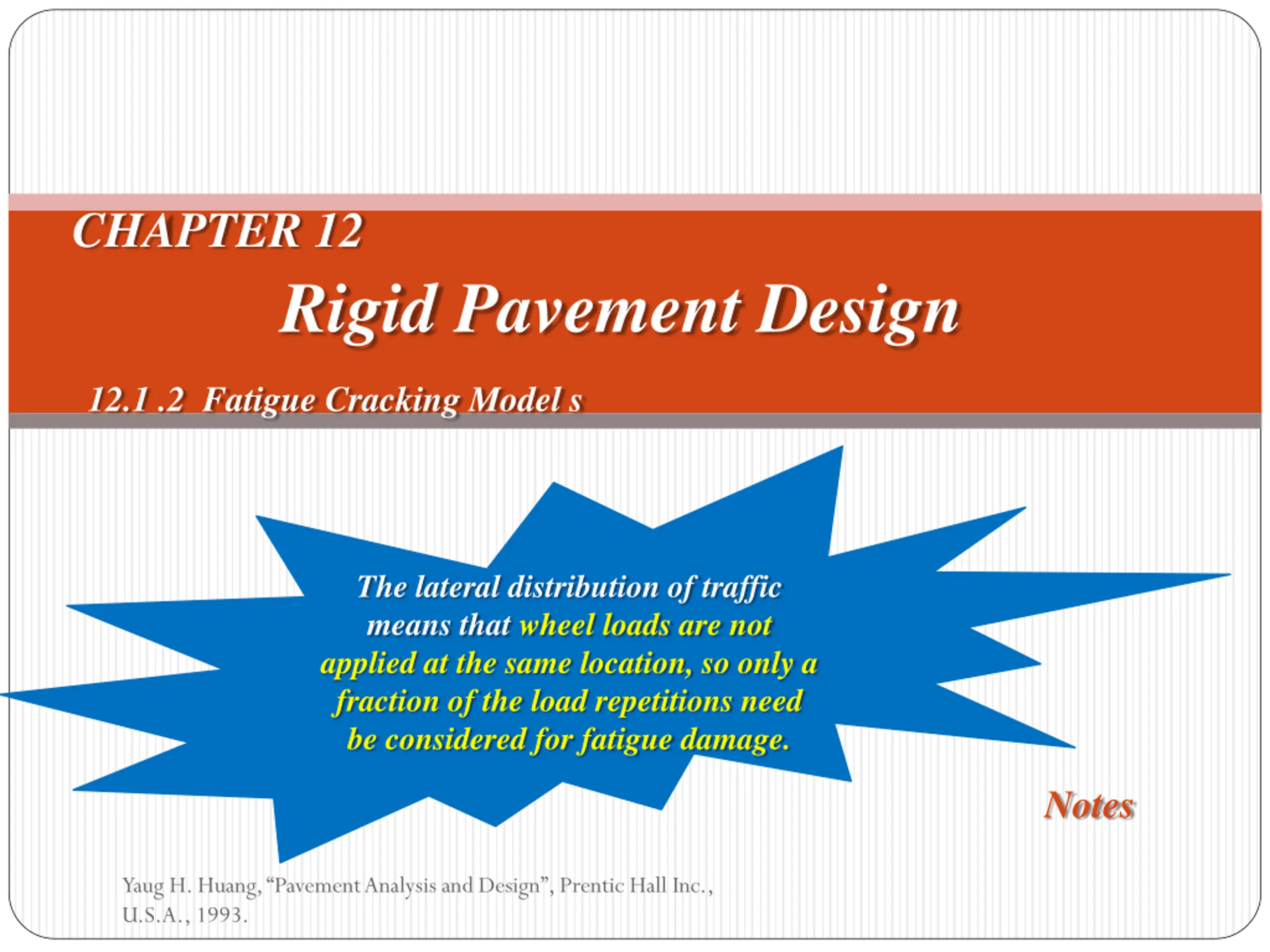 CHAPTER 12

Rigid Pavement Design

12.1 .2 Fatigue Cracking Model s

The lateral distribution of traffic means that wheel loads are not applied at the same location, so only a fraction of the load repetitions need be considered for fatigue damage.

Notes

Yaug H. Huang, “Pavement Analysis and Design”, Prentic Hall Inc., U.S.A., 1993.